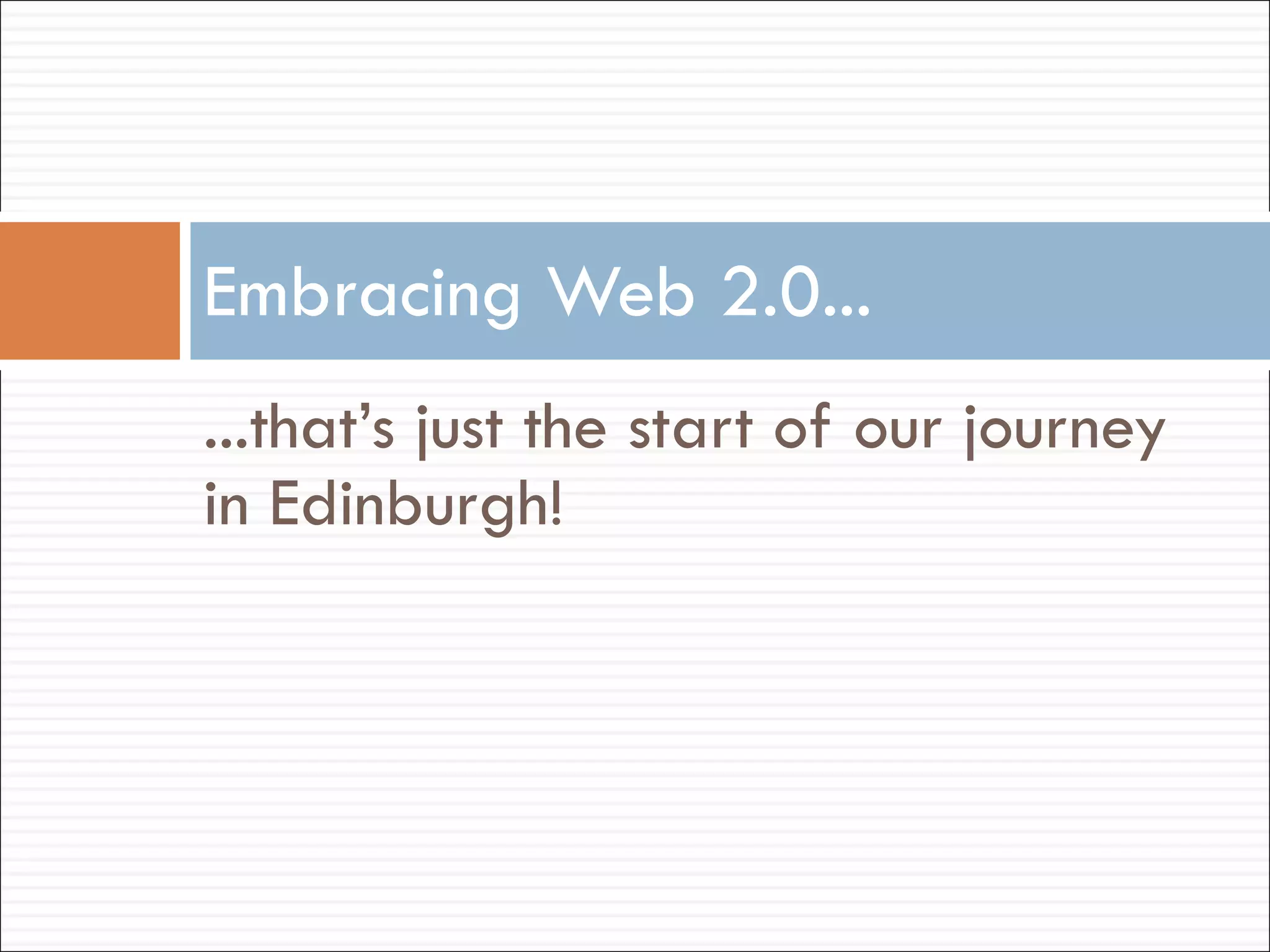 Embracing Web 2.0…

…that’s just the start of our journey in Edinburgh!